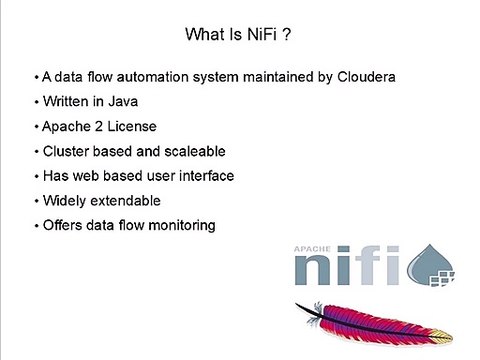 What Is NiFi ?

• A data flow automation system maintained by Cloudera
• Written in Java
• Apache 2 License
• Cluster based and scaleable
• Has web based user interface
• Widely extendable
• Offers data flow monitoring

APACHE
nifi